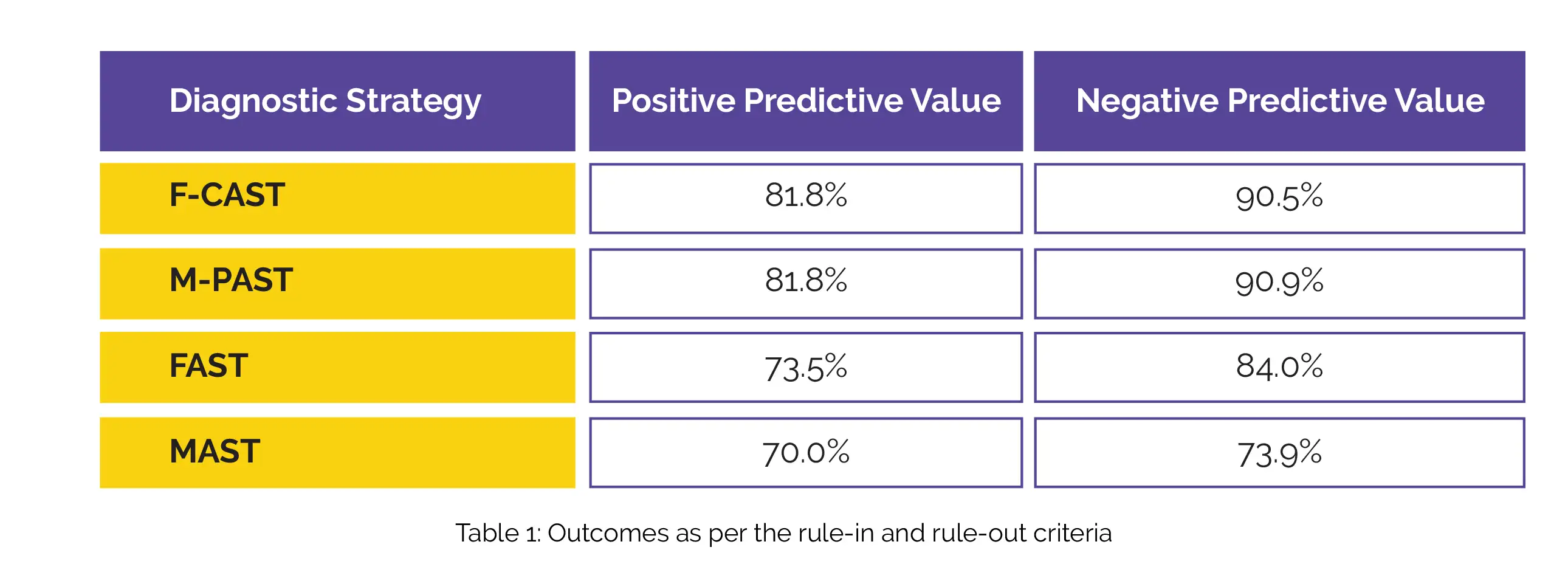 | Diagnostic Strategy | Positive Predictive Value | Negative Predictive Value |
|---|---|---|
| F-CAST | 81.8% | 90.5% |
| M-PAST | 81.8% | 90.9% |
| FAST | 73.5% | 84.0% |
| MAST | 70.0% | 73.9% |

Table 1: Outcomes as per the rule-in and rule-out criteria